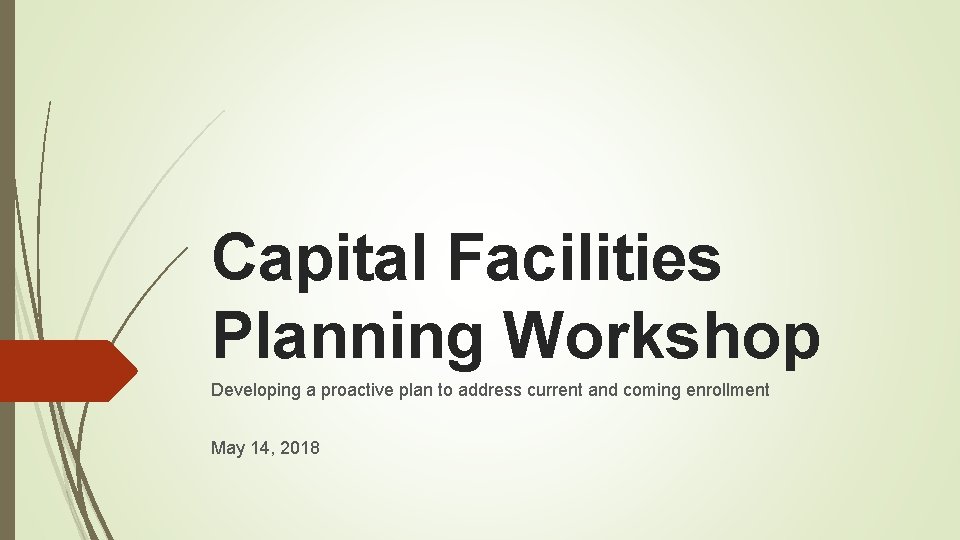 Capital Facilities Planning Workshop

Developing a proactive plan to address current and coming enrollment

May 14, 2018